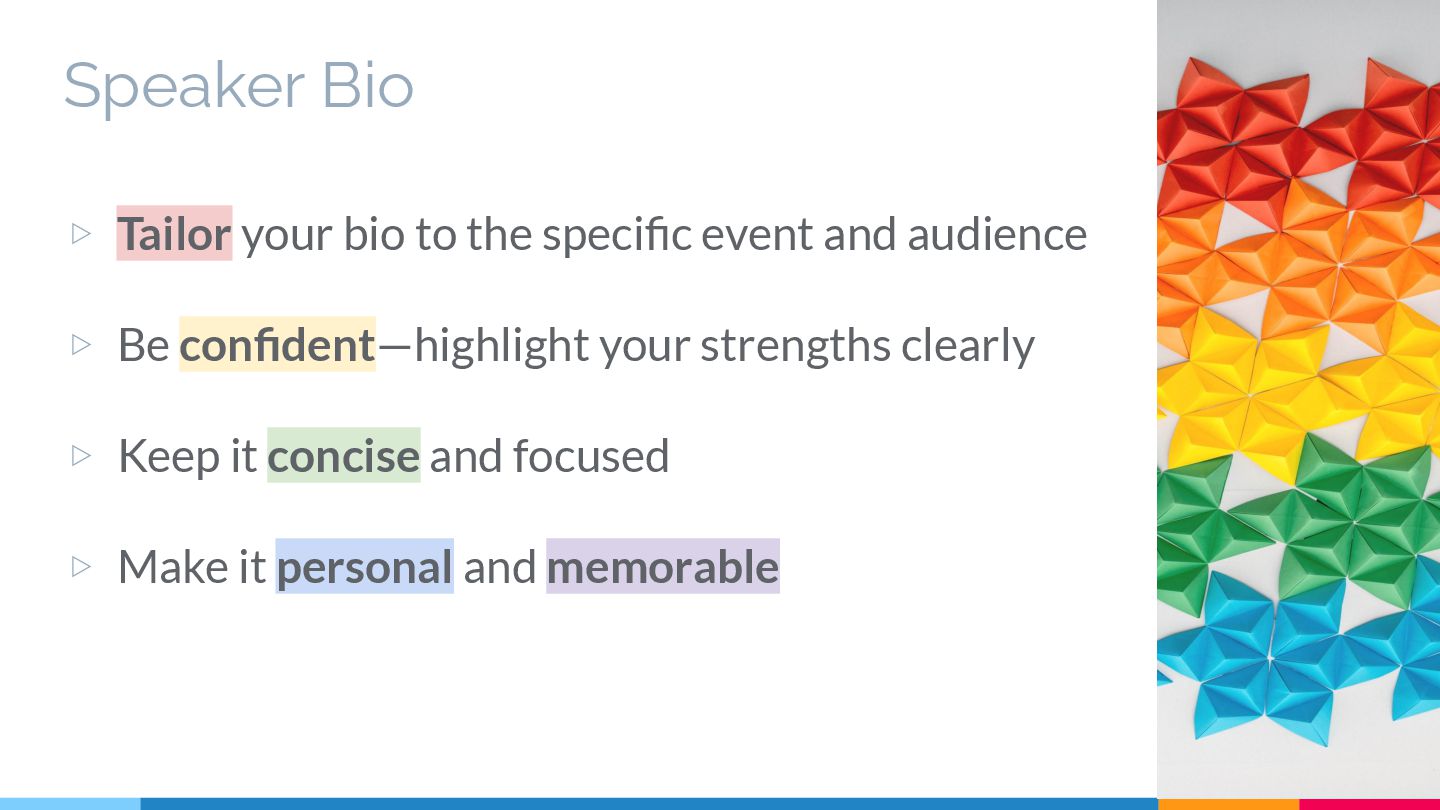 Speaker Bio

▷ Tailor your bio to the specific event and audience

▷ Be confident—highlight your strengths clearly

▷ Keep it concise and focused

▷ Make it personal and memorable